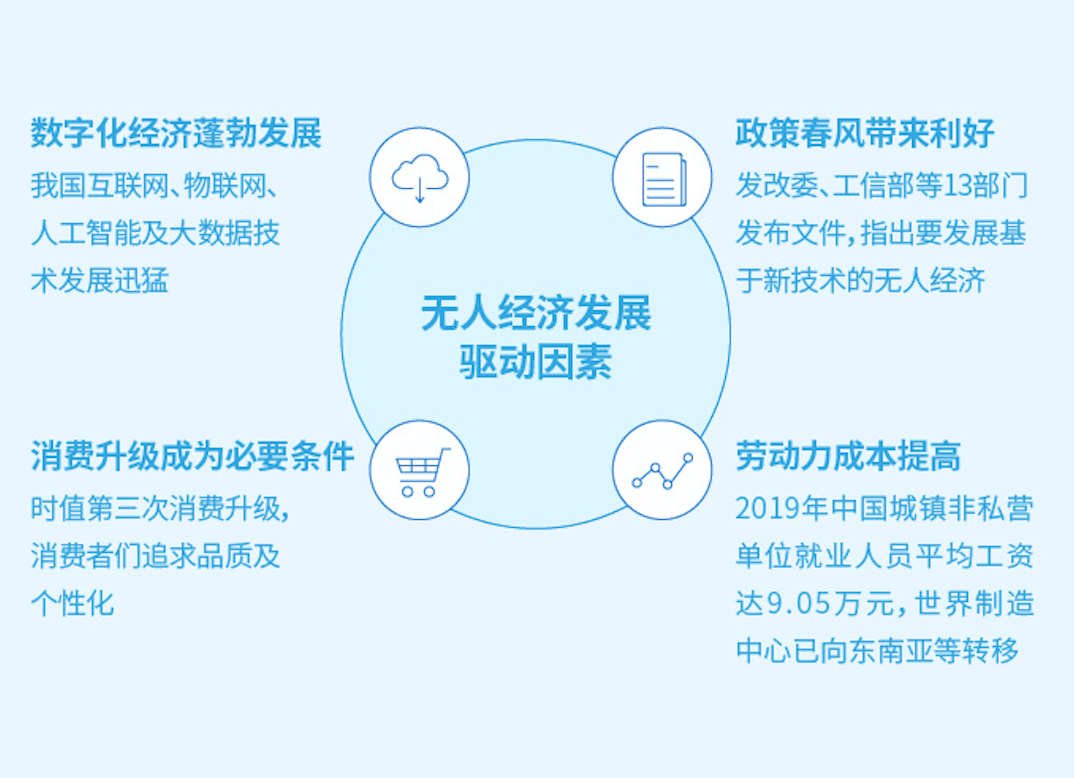 数字化经济蓬勃发展
我国互联网、物联网、人工智能及大数据技术发展迅猛

政策春风带来利好
发改委、工信部等13部门发布文件，指出要发展基于新技术的无人经济

无人经济发展驱动因素

消费升级成为必要条件
时值第三次消费升级，消费者们追求品质及个性化

劳动力成本提高
2019年中国城镇非私营单位就业人员平均工资达9.05万元，世界制造中心已向东南亚等转移